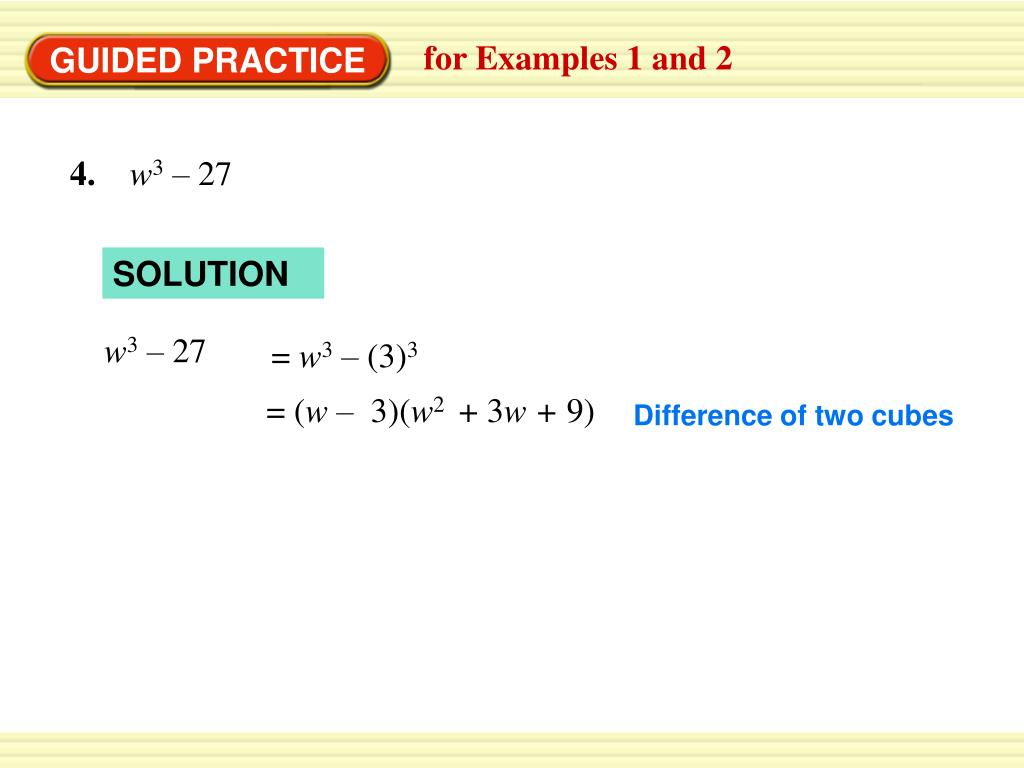 GUIDED PRACTICE for Examples 1 and 2

4. $w^3 - 27$

SOLUTION

$w^3 - 27$ $= w^3 - (3)^3$

$= (w - 3)(w^2 + 3w + 9)$ Difference of two cubes